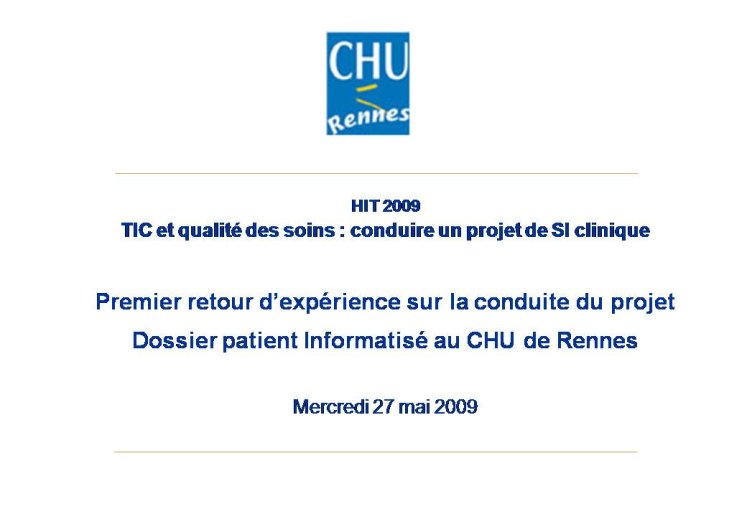 CHU
Rennes

HIT 2009
TIC et qualité des soins : conduire un projet de SI clinique

Premier retour d'expérience sur la conduite du projet
Dossier patient Informatisé au CHU de Rennes

Mercredi 27 mai 2009